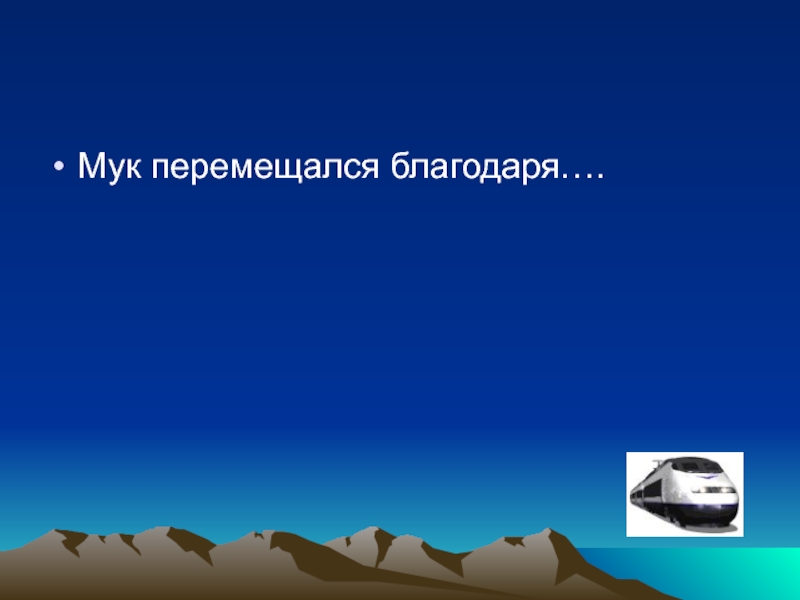 • Мук перемещался благодаря….